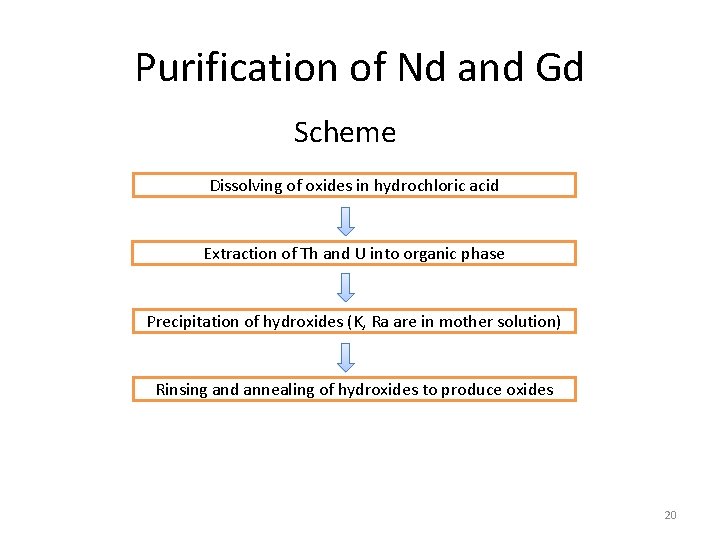 Purification of Nd and Gd

Scheme

Dissolving of oxides in hydrochloric acid

Extraction of Th and U into organic phase

Precipitation of hydroxides (K, Ra are in mother solution)

Rinsing and annealing of hydroxides to produce oxides

20